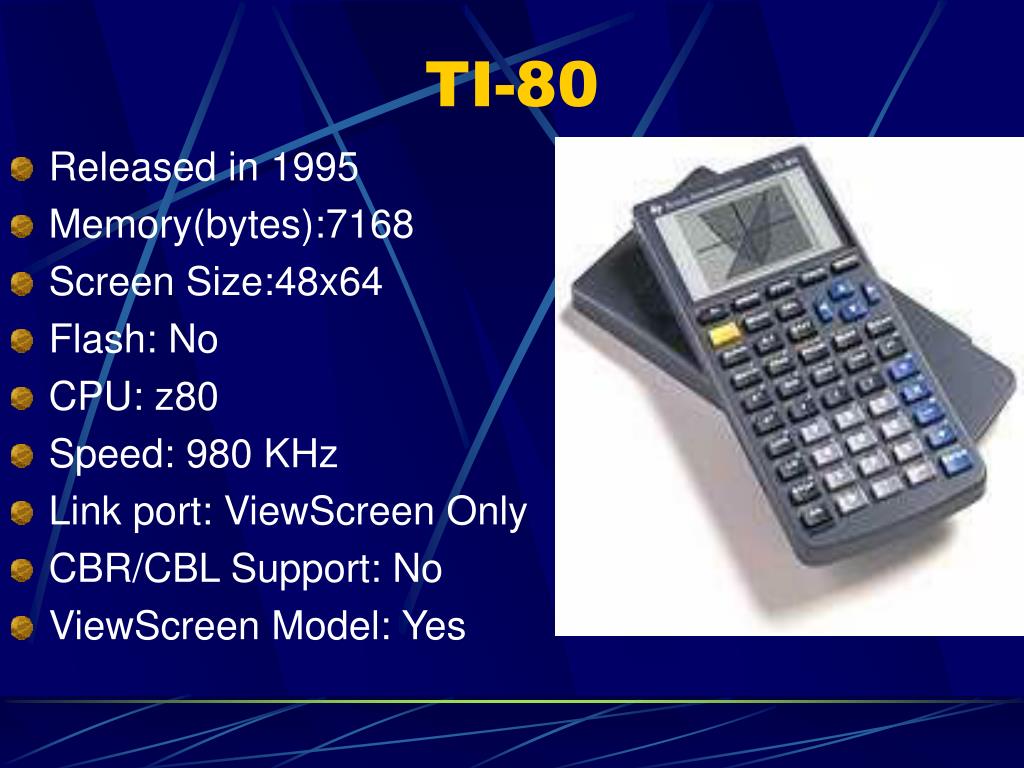 TI-80

Released in 1995
Memory(bytes):7168
Screen Size:48x64
Flash: No
CPU: z80
Speed: 980 KHz
Link port: ViewScreen Only
CBR/CBL Support: No
ViewScreen Model: Yes